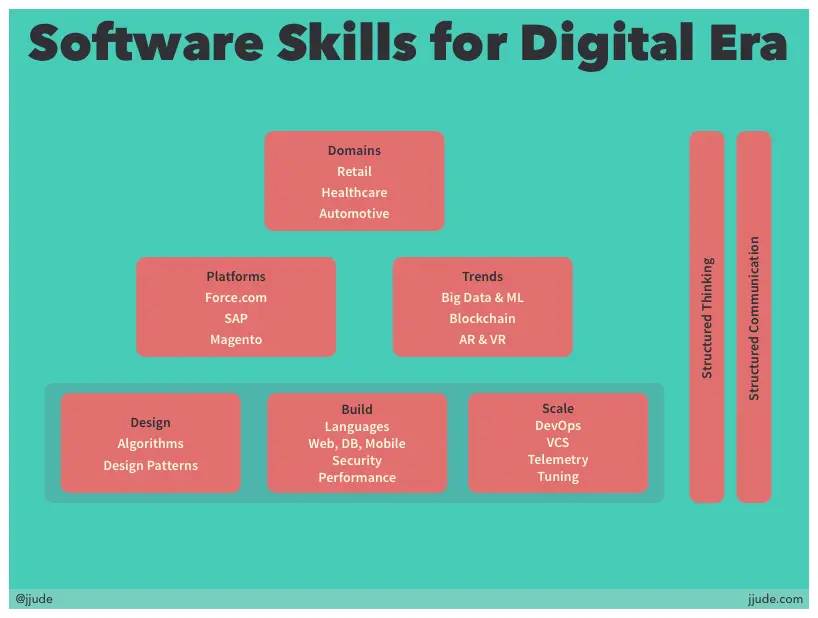 Software Skills for Digital Era

Domains
Retail
Healthcare
Automotive

Platforms
Force.com
SAP
Magento

Trends
Big Data & ML
Blockchain
AR & VR

Design
Algorithms
Design Patterns

Build
Languages
Web, DB, Mobile
Security
Performance

Scale
DevOps
VCS
Telemetry
Tuning

Structured Thinking

Structured Communication

@jjude

jjude.com